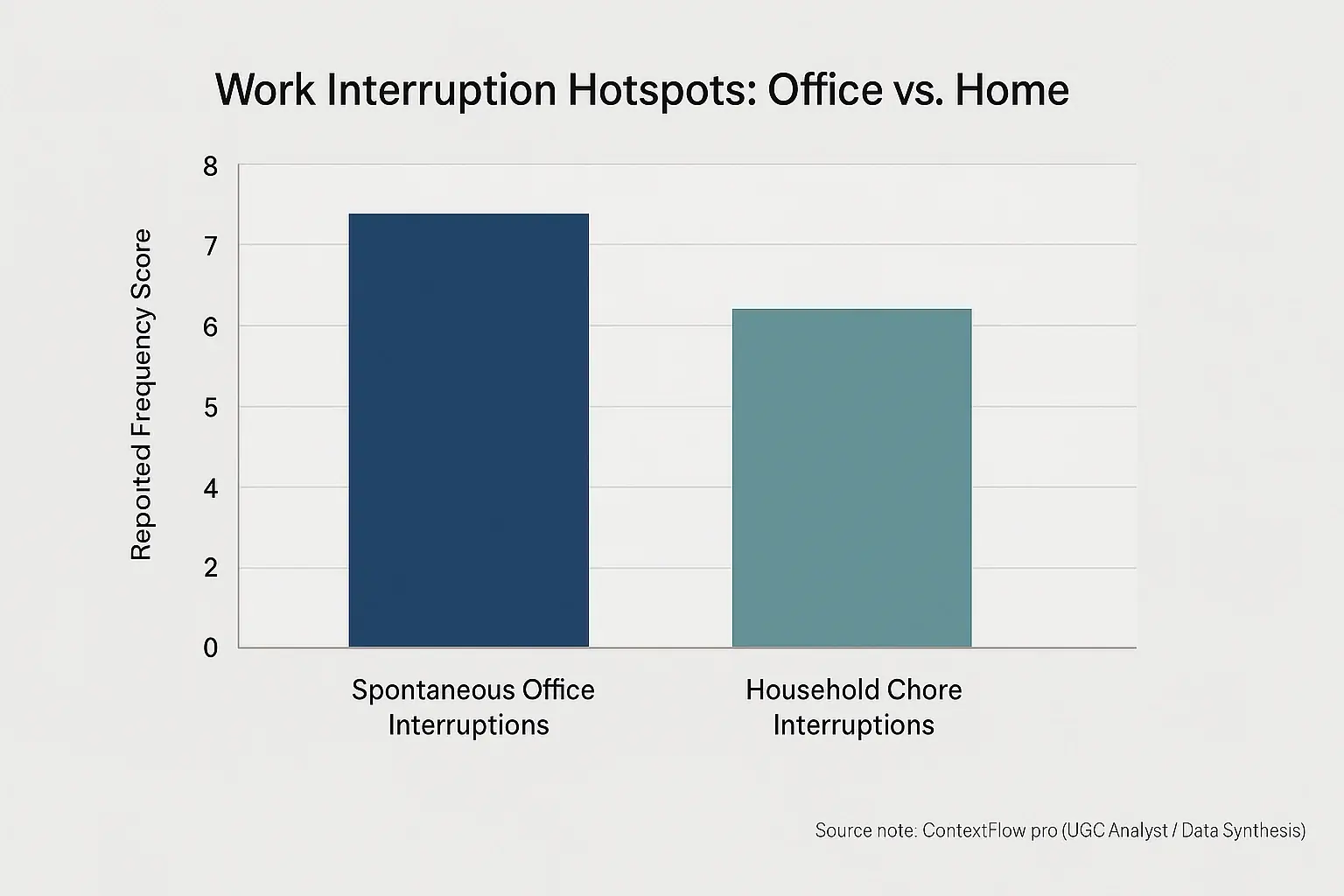 Work Interruption Hotspots: Office vs. Home

Reported Frequency Score

8
7
6
5
4
2
0

Spontaneous Office Interruptions

Household Chore Interruptions

Source note: ContextFlow pro (UGC Analyst / Data Synthesis)